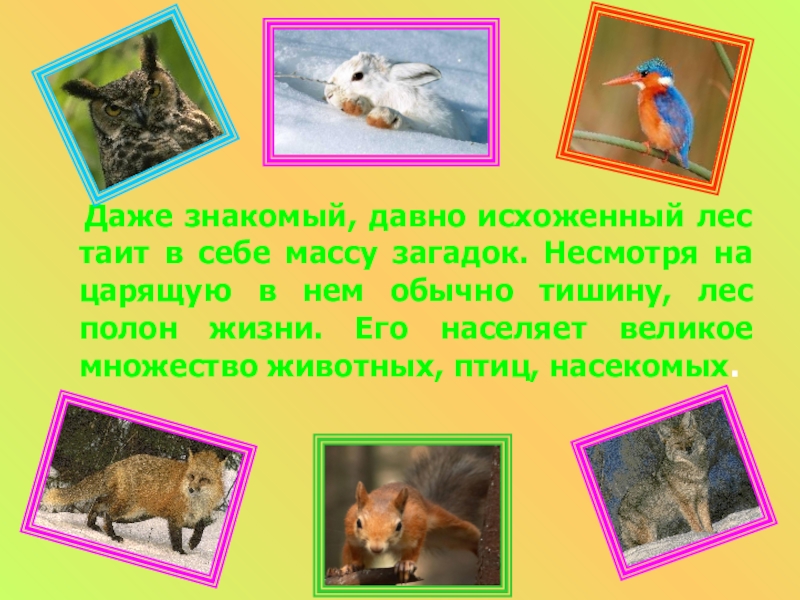 Даже знакомый, давно исхоженный лес таит в себе массу загадок. Несмотря на царящую в нем обычно тишину, лес полон жизни. Его населяет великое множество животных, птиц, насекомых.